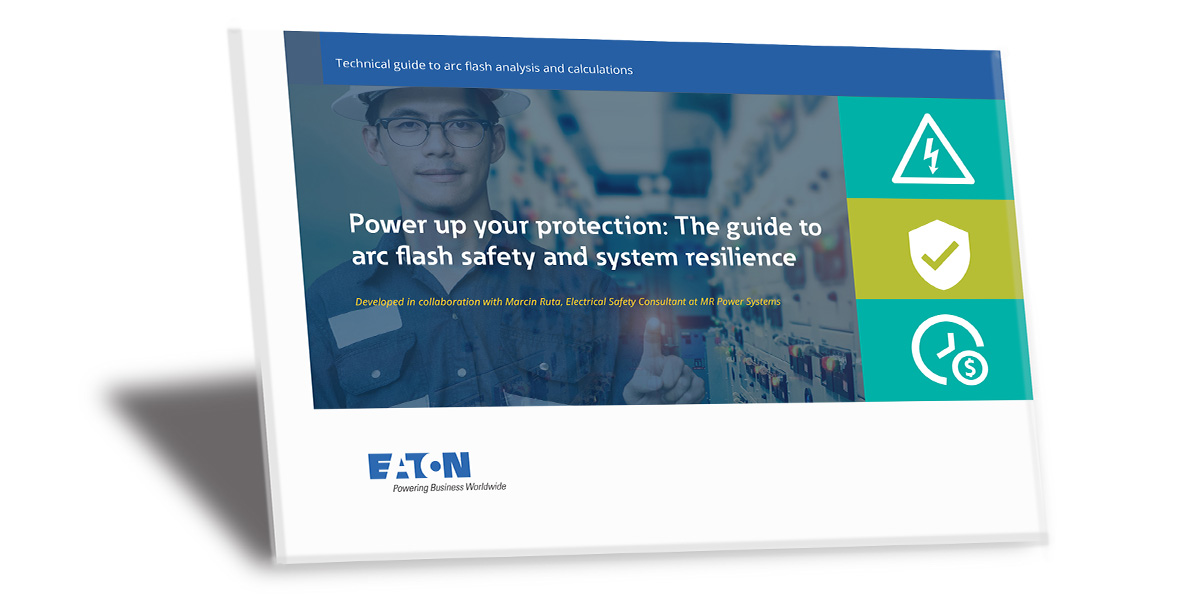 Technical guide to arc flash analysis and calculations

Power up your protection: The guide to arc flash safety and system resilience

Developed in collaboration with Marcin Ruta, Electrical Safety Consultant at MR Power Systems

EATON
Powering Business Worldwide